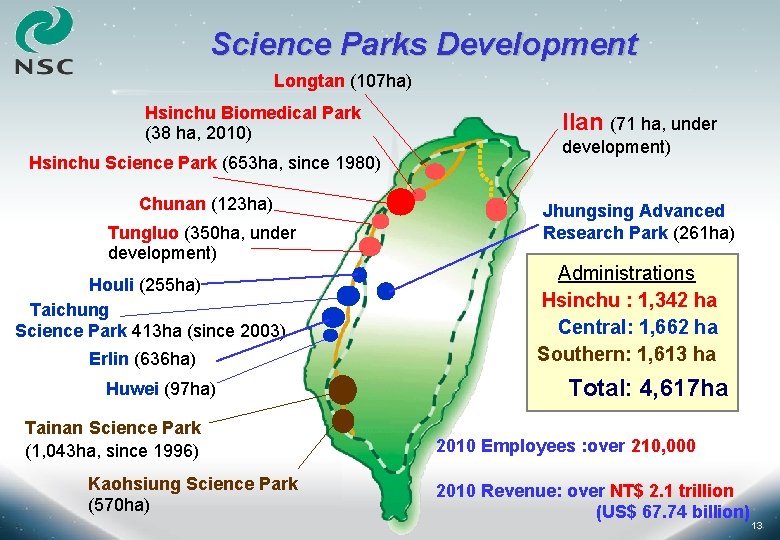 NSC

Science Parks Development

Longtan (107ha)

Hsinchu Biomedical Park (38 ha, 2010)

Hsinchu Science Park (653ha, since 1980)

Chunan (123ha)

Tungluo (350ha, under development)

Houli (255ha)

Taichung Science Park 413ha (since 2003)

Erlin (636ha)

Huwei (97ha)

Tainan Science Park (1,043ha, since 1996)

Kaohsiung Science Park (570ha)

Ilan (71 ha, under development)

Jhungsing Advanced Research Park (261ha)

Administrations
Hsinchu : 1,342 ha
Central: 1,662 ha
Southern: 1,613 ha
Total: 4,617ha

2010 Employees :over 210,000

2010 Revenue: over NT$ 2.1 trillion (US$ 67.74 billion)

13